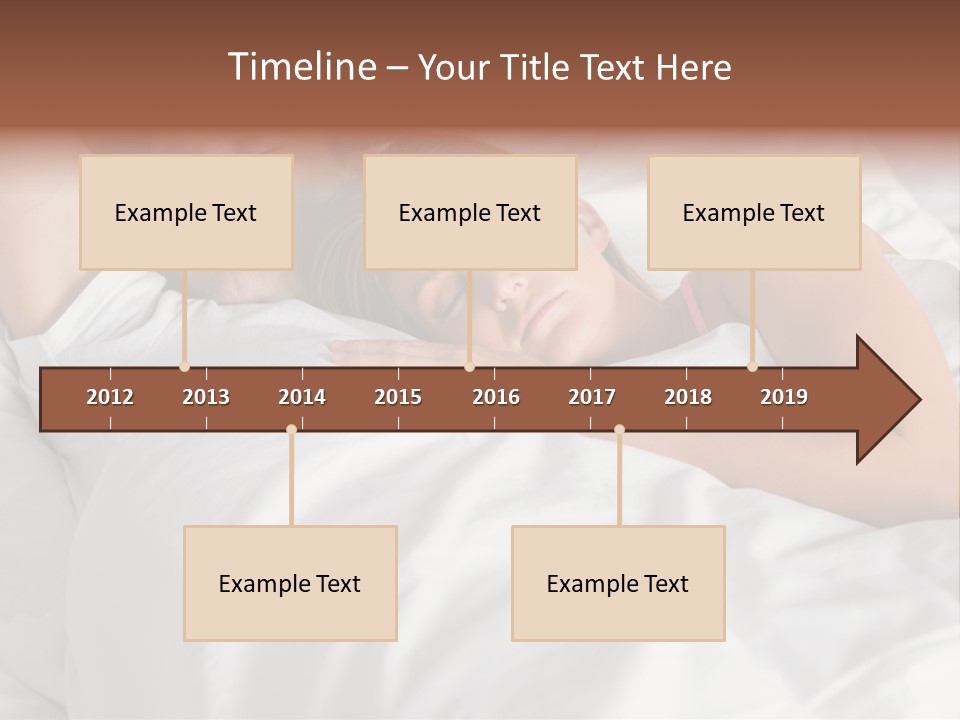 Timeline – Your Title Text Here

Example Text

Example Text

Example Text

2012 2013 2014 2015 2016 2017 2018 2019

Example Text

Example Text